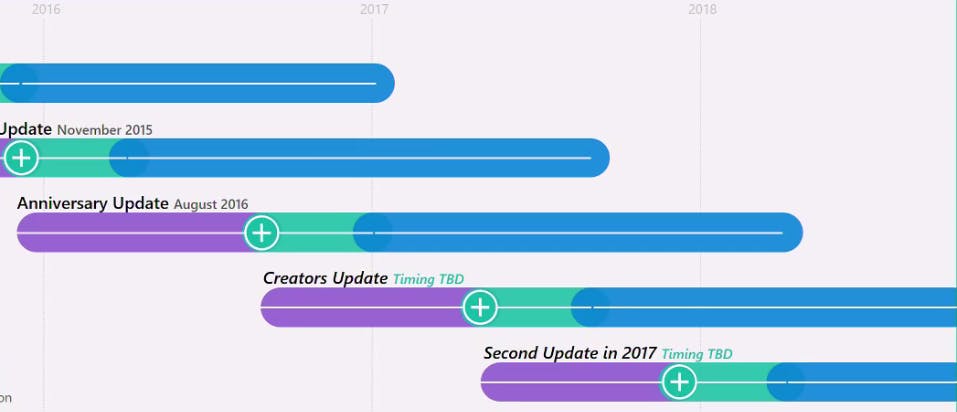 2016
2017
2018

Update November 2015

Anniversary Update August 2016

Creators Update Timing TBD

Second Update in 2017 Timing TBD

on